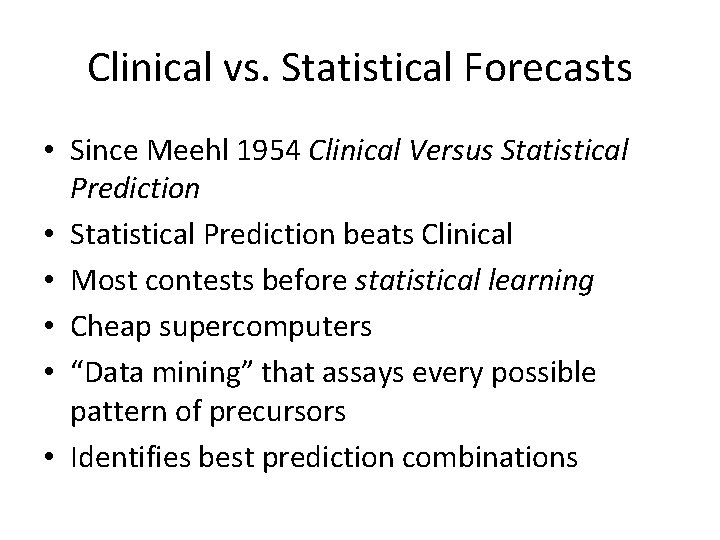 Clinical vs. Statistical Forecasts

• Since Meehl 1954 Clinical Versus Statistical Prediction
• Statistical Prediction beats Clinical
• Most contests before statistical learning
• Cheap supercomputers
• “Data mining” that assays every possible pattern of precursors
• Identifies best prediction combinations